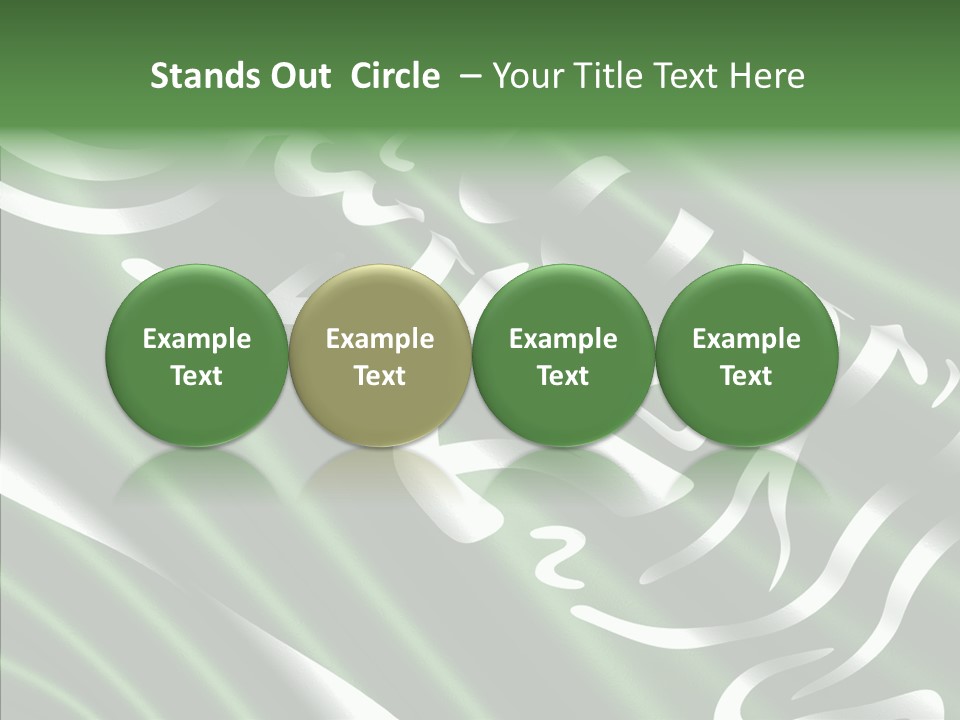 Stands Out Circle – Your Title Text Here

Example Text

Example Text

Example Text

Example Text